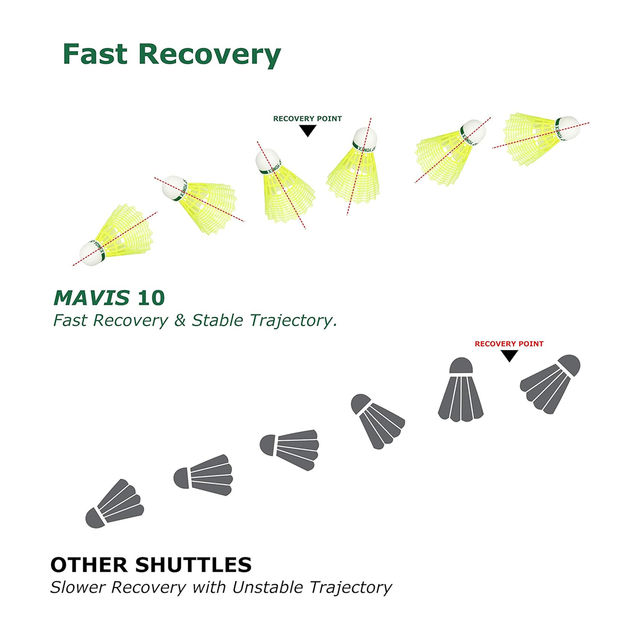 Fast Recovery

RECOVERY POINT

MAVIS 10
Fast Recovery & Stable Trajectory.

RECOVERY POINT

OTHER SHUTTLES
Slower Recovery with Unstable Trajectory